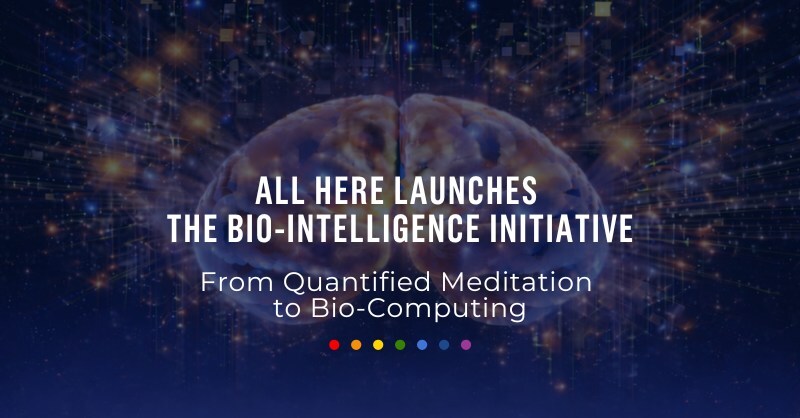 ALL HERE LAUNCHES
THE BIO-INTELLIGENCE INITIATIVE

From Quantified Meditation
to Bio-Computing